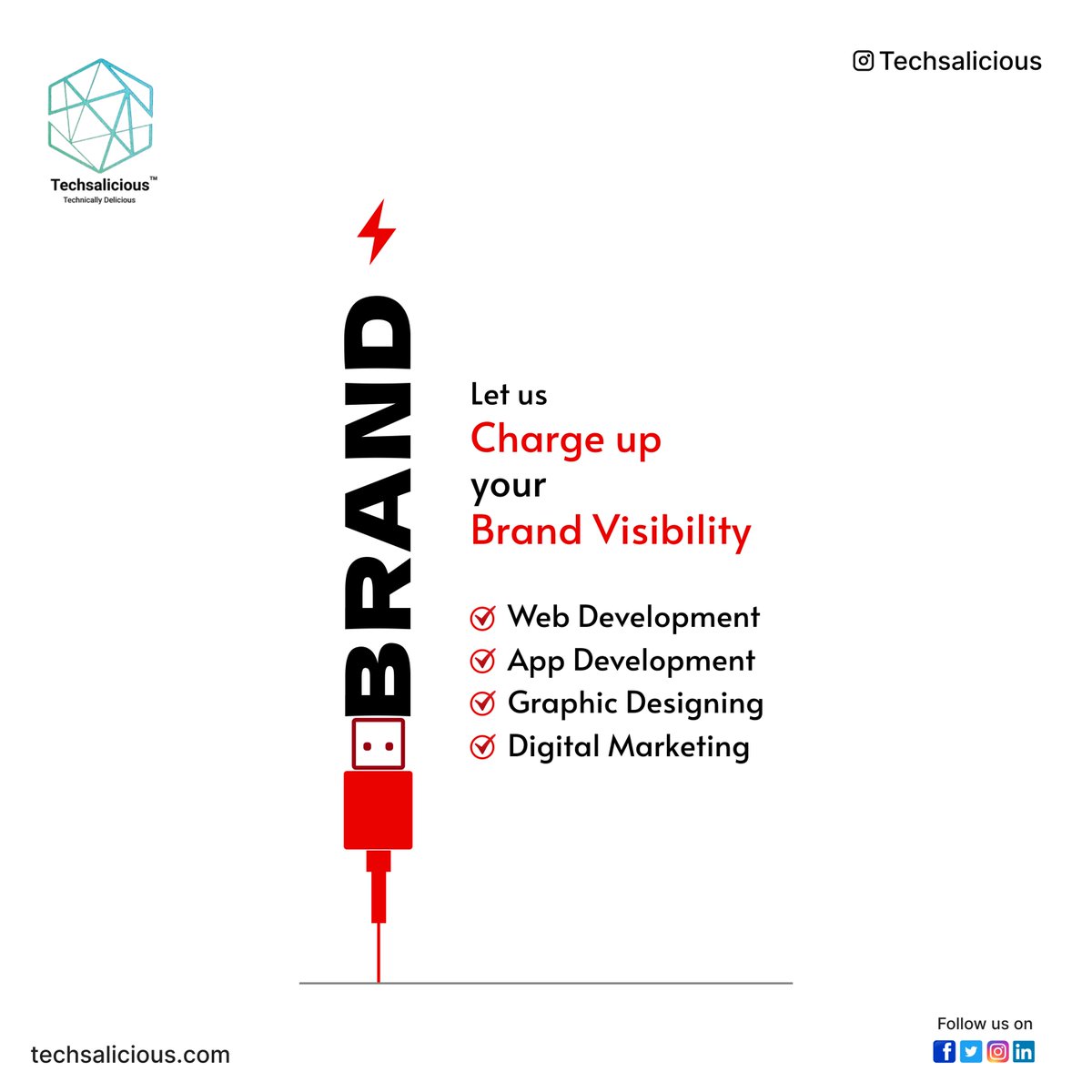 Techsalicious™
Technically Delicious

Techsalicious

BRAND

Let us
Charge up
your
Brand Visibility

Web Development
App Development
Graphic Designing
Digital Marketing

techsalicious.com

Follow us on